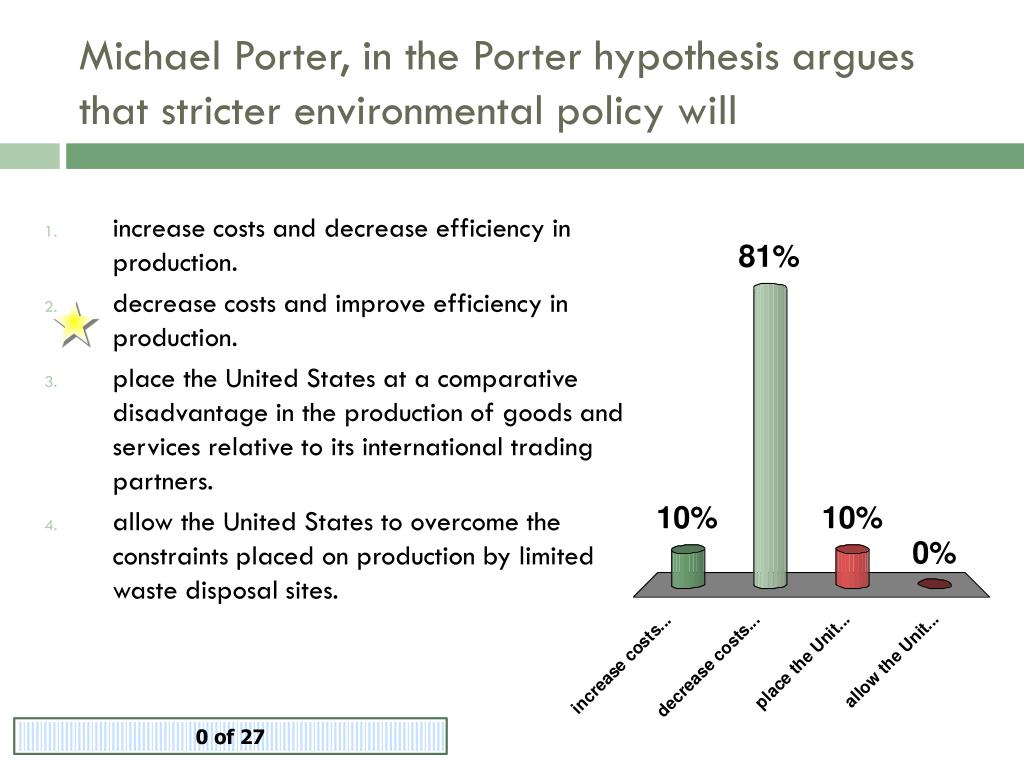 Michael Porter, in the Porter hypothesis argues that stricter environmental policy will

1. increase costs and decrease efficiency in production.
2. decrease costs and improve efficiency in production.
3. place the United States at a comparative disadvantage in the production of goods and services relative to its international trading partners.
4. allow the United States to overcome the constraints placed on production by limited waste disposal sites.

10%
81%
10%
0%

increase costs...
decrease costs...
place the Unit...
allow the Unit...

0 of 27